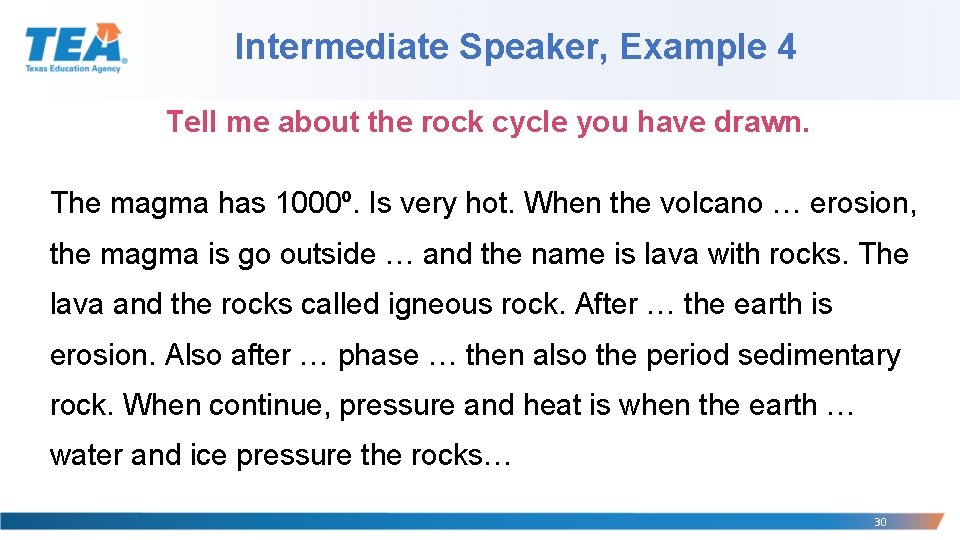 TEA
Texas Education Agency

Intermediate Speaker, Example 4

Tell me about the rock cycle you have drawn.

The magma has 1000º. Is very hot. When the volcano … erosion, the magma is go outside … and the name is lava with rocks. The lava and the rocks called igneous rock. After … the earth is erosion. Also after … phase … then also the period sedimentary rock. When continue, pressure and heat is when the earth … water and ice pressure the rocks…

30